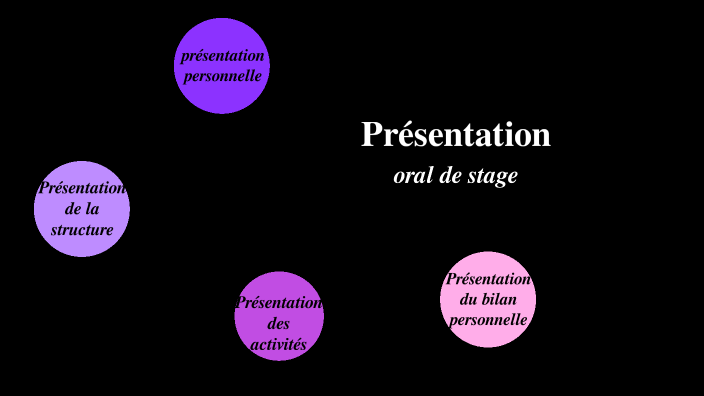 présentation personnelle

Présentation
oral de stage

Présentation de la structure

Présentation des activités

Présentation du bilan personnelle